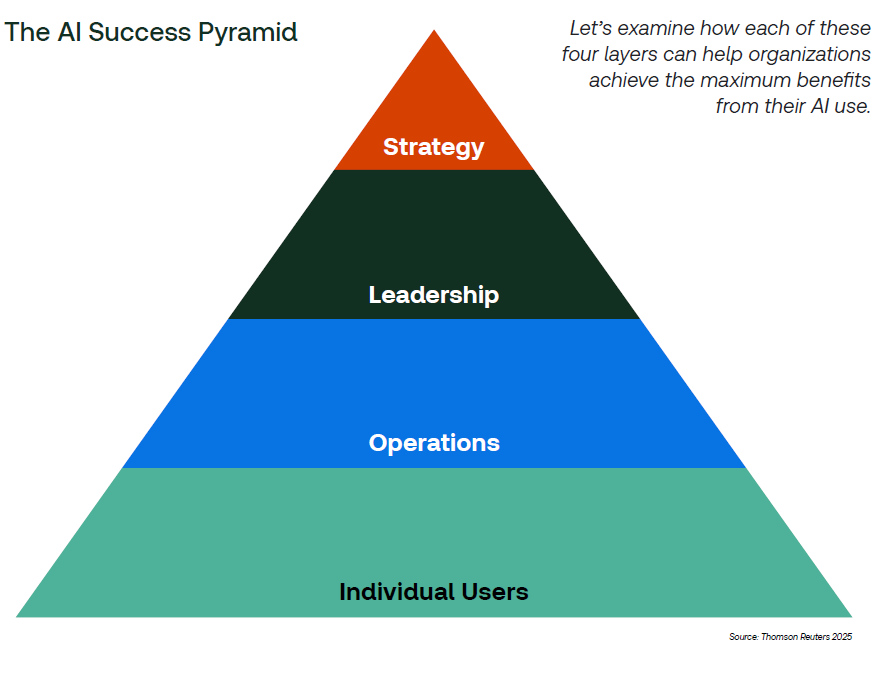 The AI Success Pyramid

Let's examine how each of these four layers can help organizations achieve the maximum benefits from their AI use.

Strategy

Leadership

Operations

Individual Users

Source: Thomson Reuters 2025